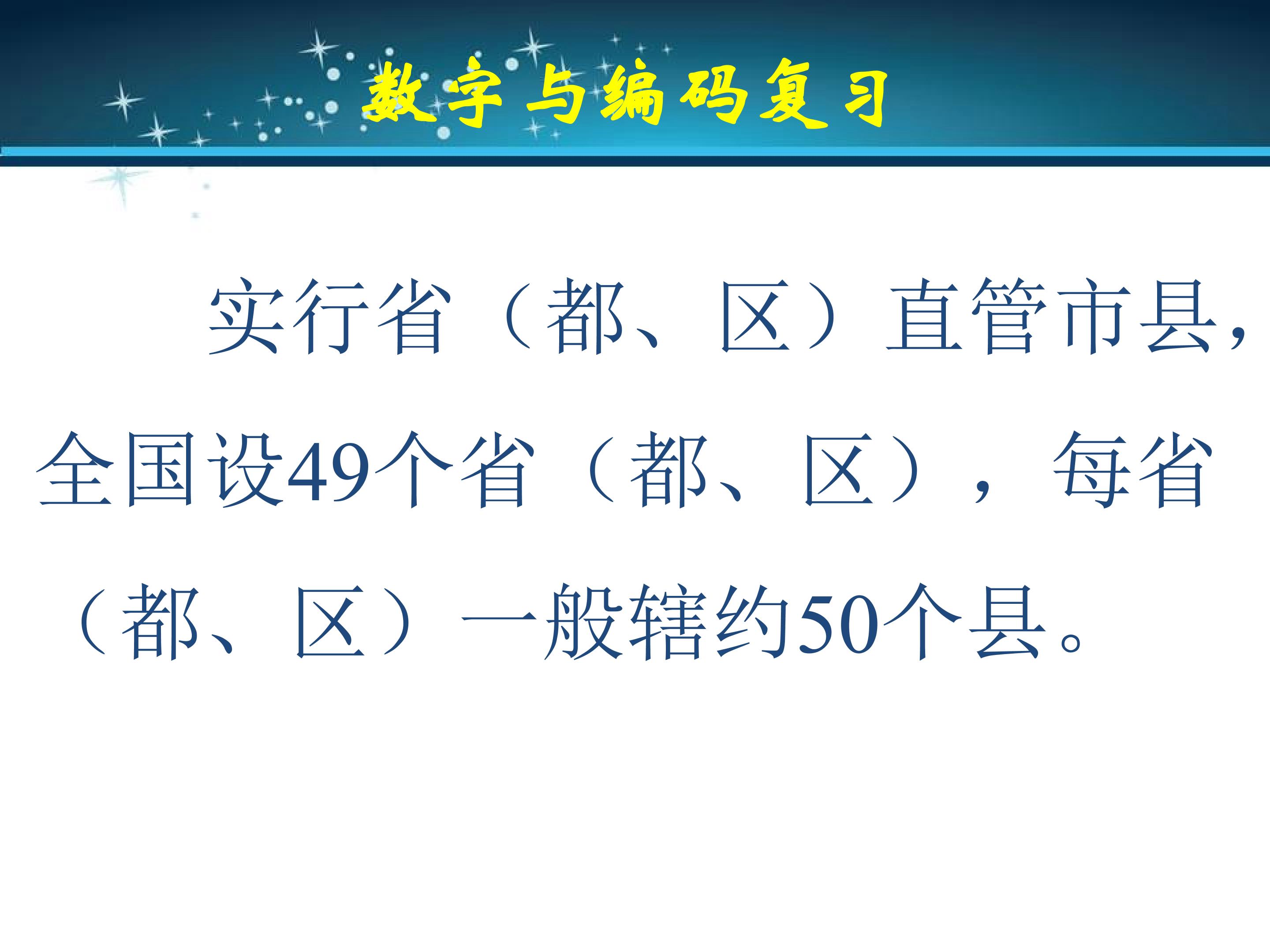 数字与编码复习

实行省（都、区）直管市县，全国设49个省（都、区），每省（都、区）一般辖约50个县。